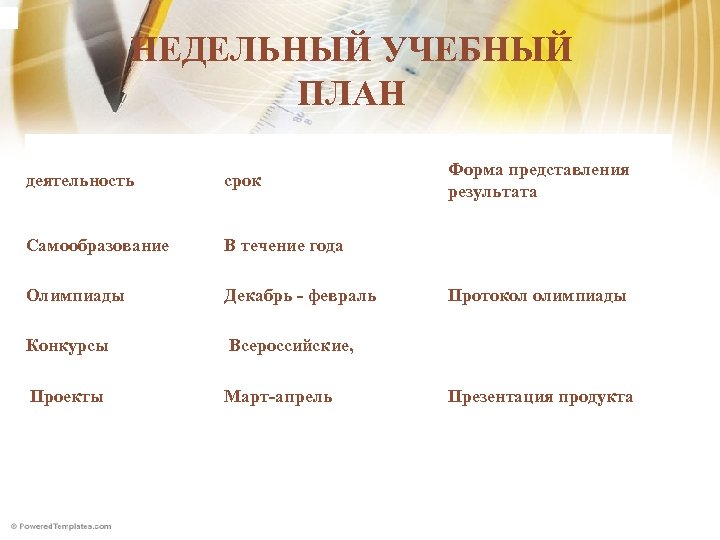 НЕДЕЛЬНЫЙ УЧЕБНЫЙ ПЛАН

| деятельность | срок | Форма представления результата |
|---|---|---|
| Самообразование | В течение года | |
| Олимпиады | Декабрь - февраль | Протокол олимпиады |
| Конкурсы | Всероссийские, | |
| Проекты | Март-апрель | Презентация продукта |

© PoweredTemplates.com